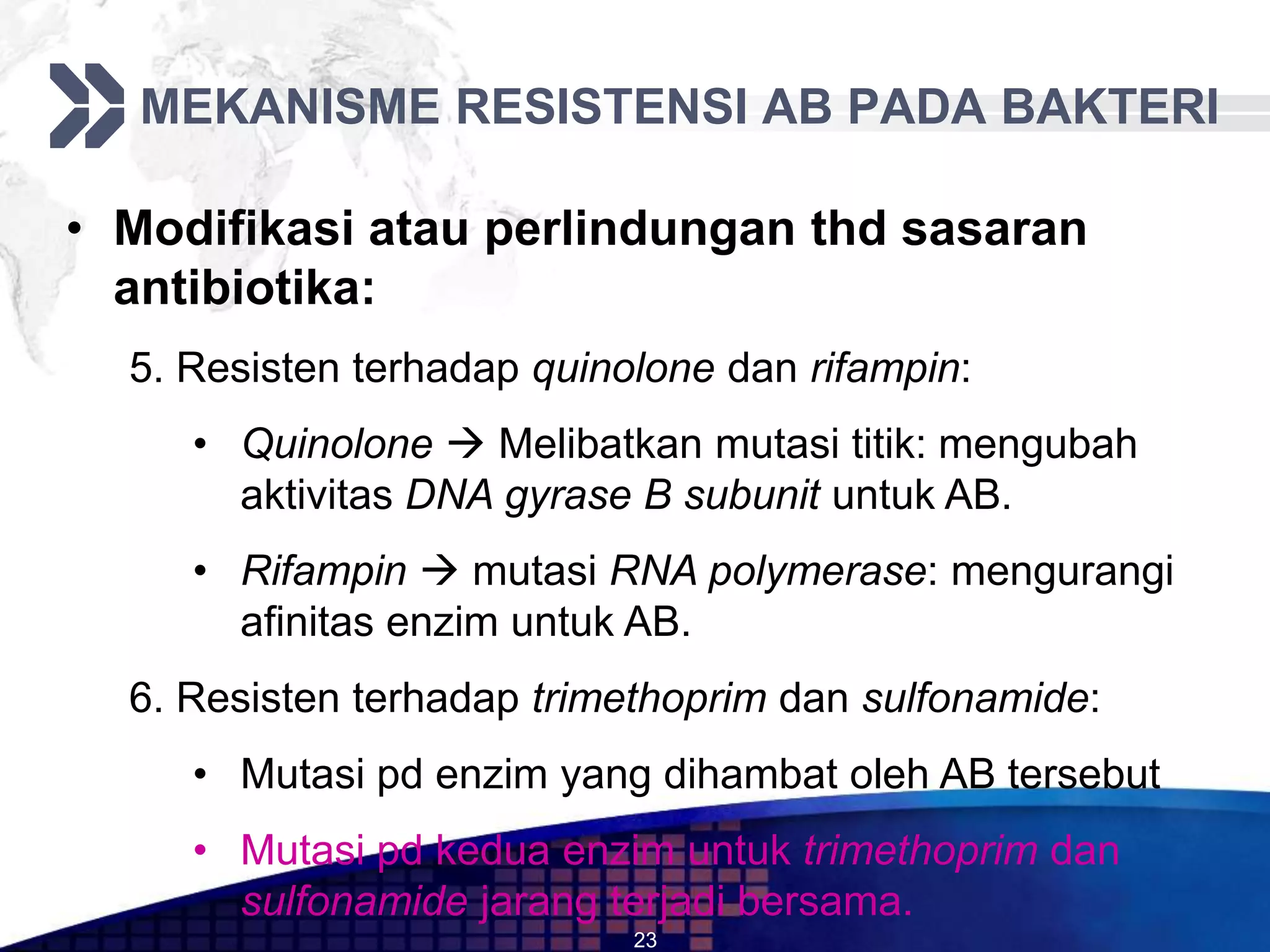 MEKANISME RESISTENSI AB PADA BAKTERI

• Modifikasi atau perlindungan thd sasaran antibiotika:

5. Resisten terhadap quinolone dan rifampin:

• Quinolone → Melibatkan mutasi titik: mengubah aktivitas DNA gyrase B subunit untuk AB.

• Rifampin → mutasi RNA polymerase: mengurangi afinitas enzim untuk AB.

6. Resisten terhadap trimethoprim dan sulfonamide:

• Mutasi pd enzim yang dihambat oleh AB tersebut

• Mutasi pd kedua enzim untuk trimethoprim dan sulfonamide jarang terjadi bersama.

23